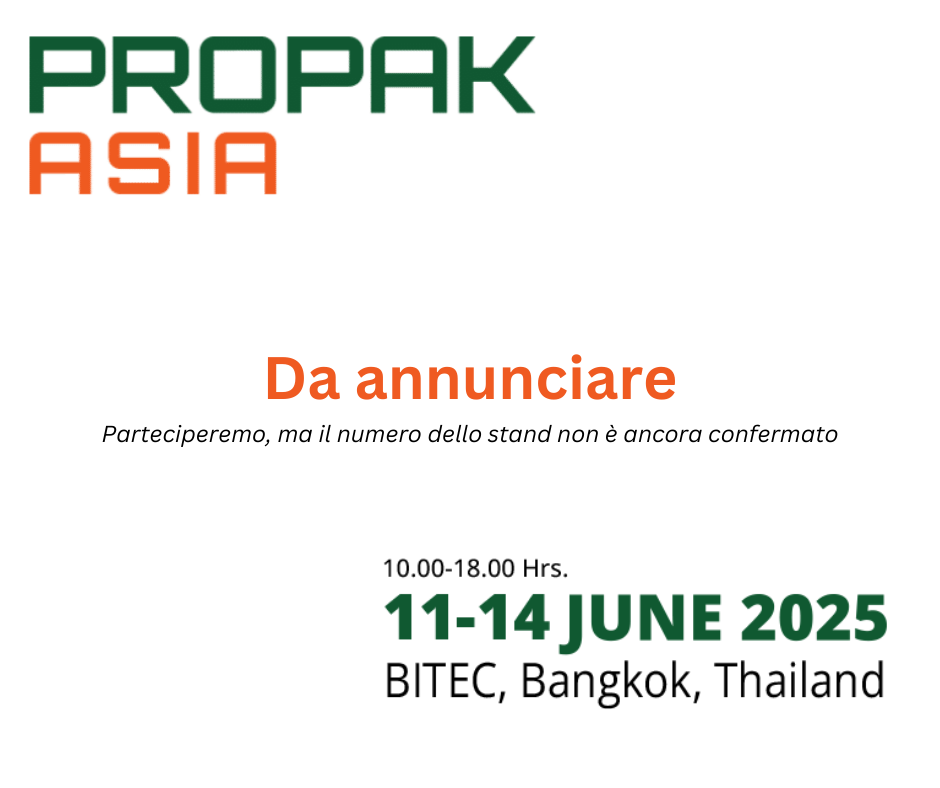 PROPAK
ASIA

Da annunciare

Parteciperemo, ma il numero dello stand non è ancora confermato

10.00-18.00 Hrs.
11-14 JUNE 2025
BITEC, Bangkok, Thailand